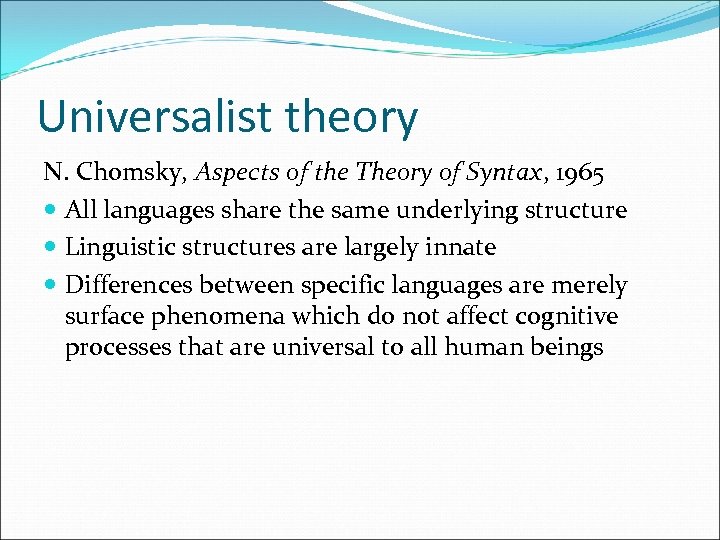 Universalist theory

N. Chomsky, Aspects of the Theory of Syntax, 1965

- All languages share the same underlying structure
- Linguistic structures are largely innate
- Differences between specific languages are merely surface phenomena which do not affect cognitive processes that are universal to all human beings